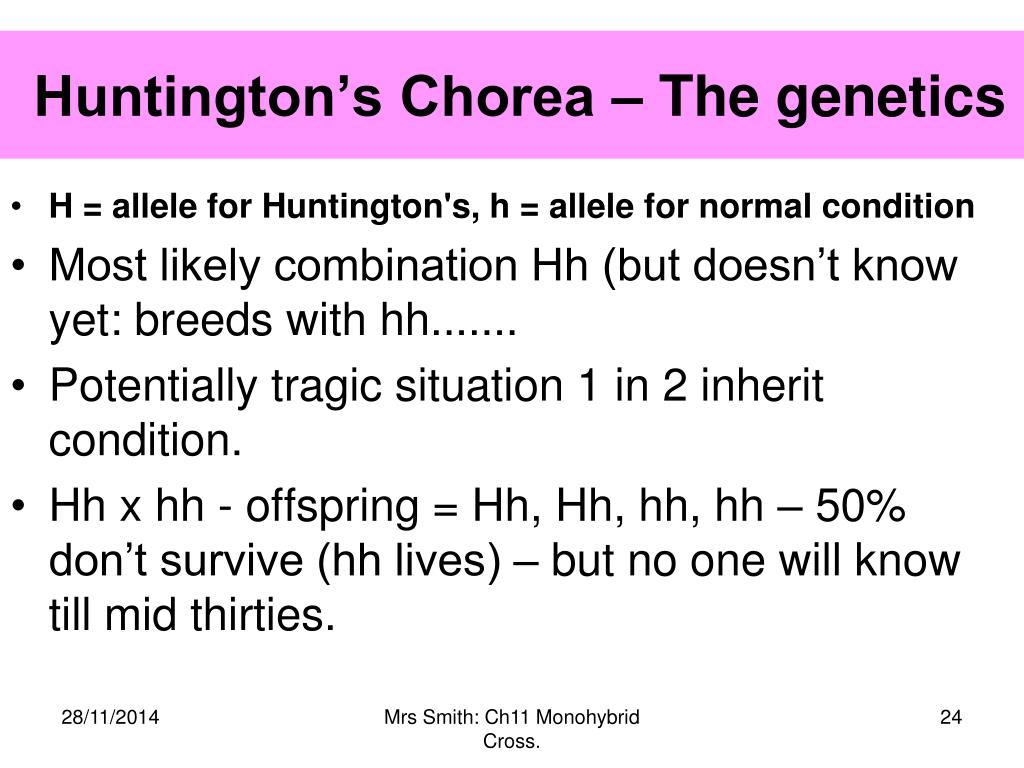 Huntington’s Chorea – The genetics

• H = allele for Huntington's, h = allele for normal condition
• Most likely combination Hh (but doesn’t know yet: breeds with hh.......
• Potentially tragic situation 1 in 2 inherit condition.
• Hh x hh - offspring = Hh, Hh, hh, hh – 50% don’t survive (hh lives) – but no one will know till mid thirties.

28/11/2014

Mrs Smith: Ch11 Monohybrid Cross.

24